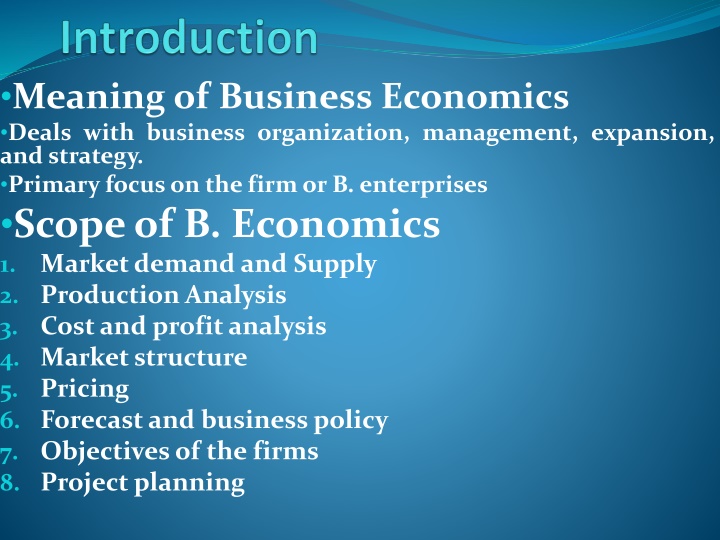 Introduction

•Meaning of Business Economics

•Deals with business organization, management, expansion, and strategy.

•Primary focus on the firm or B. enterprises

•Scope of B. Economics

1. Market demand and Supply
2. Production Analysis
3. Cost and profit analysis
4. Market structure
5. Pricing
6. Forecast and business policy
7. Objectives of the firms
8. Project planning